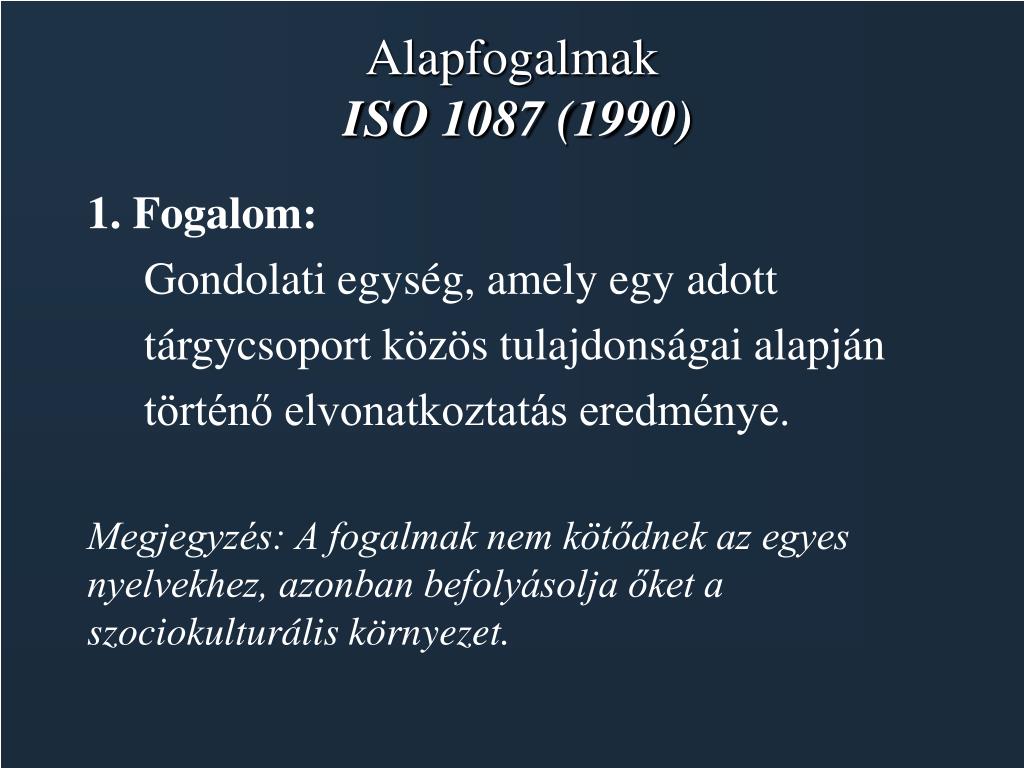 Alapfogalmak
ISO 1087 (1990)

1. Fogalom:

Gondolati egység, amely egy adott tárgycsoport közös tulajdonságai alapján történő elvonatkoztatás eredménye.

Megjegyzés: A fogalmak nem kötődnek az egyes nyelvekhez, azonban befolyásolja őket a szociokulturális környezet.